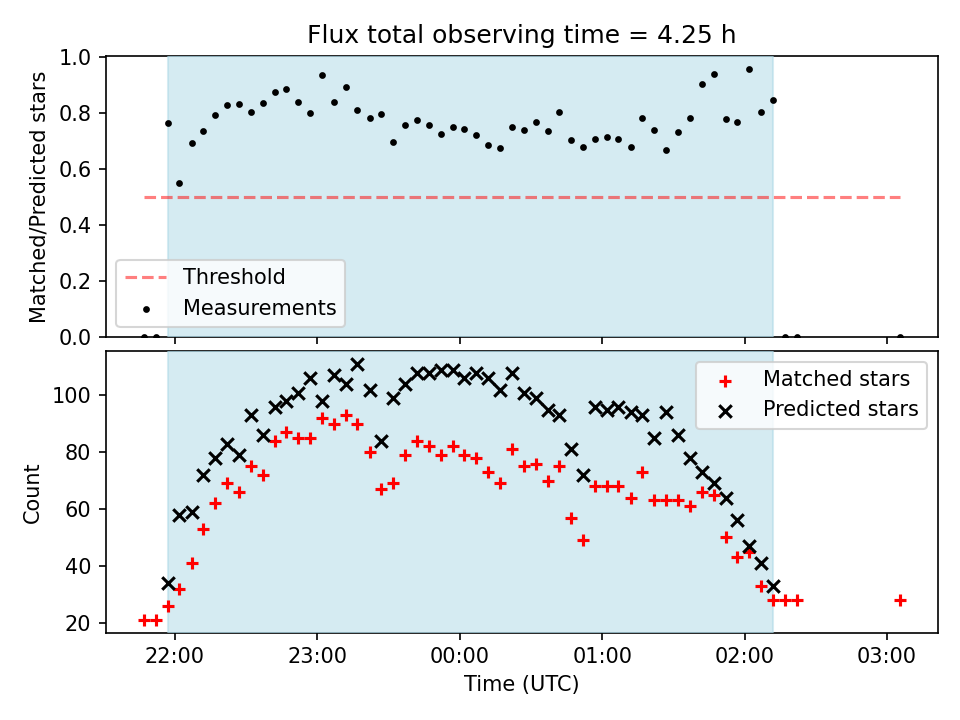 Flux total observing time = 4.25 h

Matched/Predicted stars

1.0
0.8
0.6
0.4
0.2
0.0

Threshold
Measurements

Count

100
80
60
40
20

Matched stars
Predicted stars

22:00
23:00
00:00
01:00
02:00
03:00

Time (UTC)